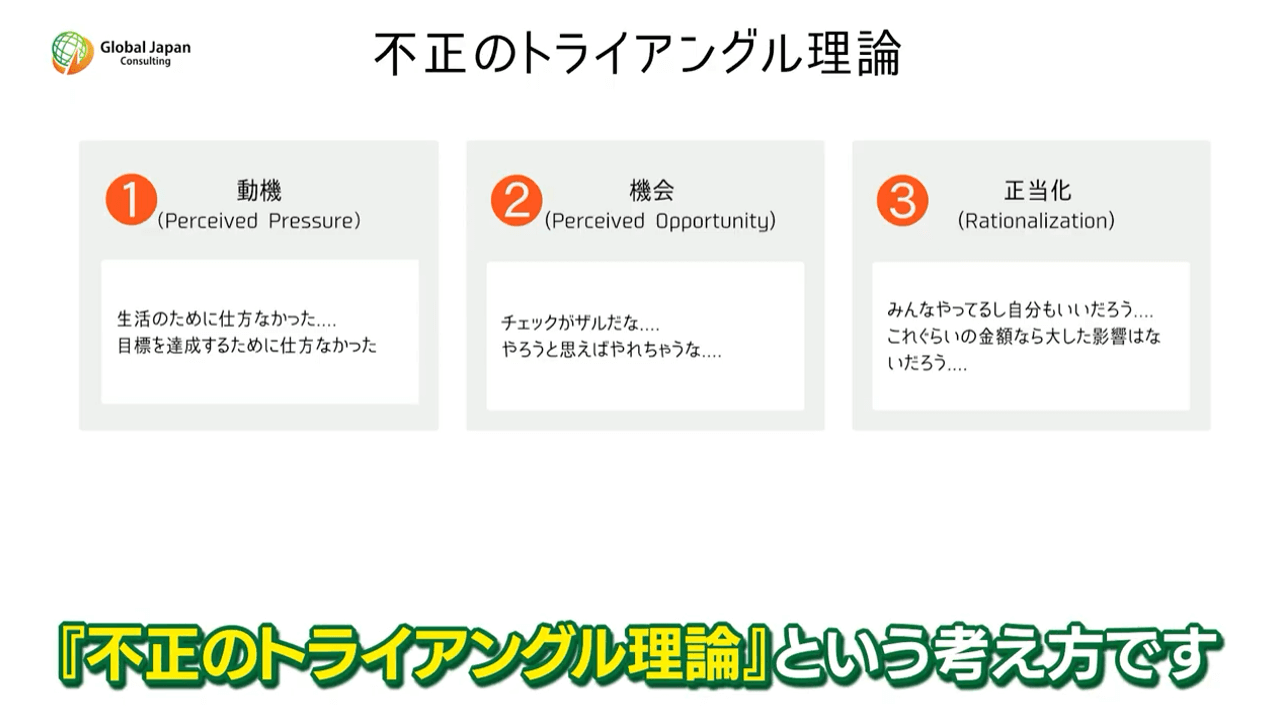 Global Japan Consulting

不正のトライアングル理論

1 動機 (Perceived Pressure)

生活のために仕方なかった....
目標を達成するために仕方なかった

2 機会 (Perceived Opportunity)

チェックがザルだな....
やろうと思えばやれちゃうな....

3 正当化 (Rationalization)

みんなやってるし自分もいいだろう....
これぐらいの金額なら大した影響はないだろう....

『不正のトライアングル理論』という考え方です